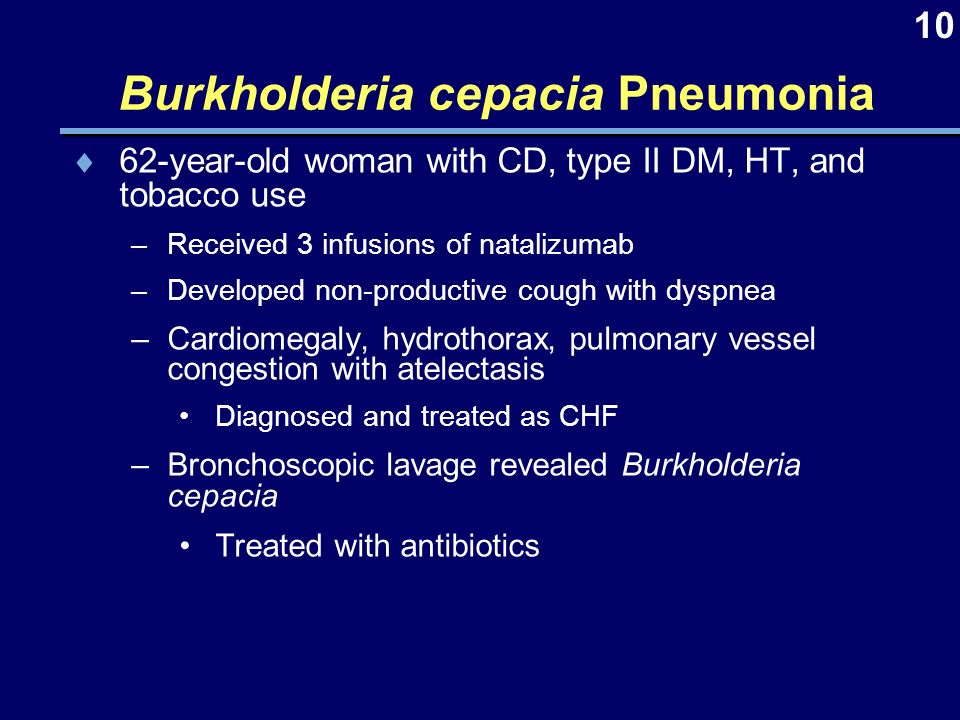 10

Burkholderia cepacia Pneumonia

♦ 62-year-old woman with CD, type II DM, HT, and tobacco use

– Received 3 infusions of natalizumab

– Developed non-productive cough with dyspnea

– Cardiomegaly, hydrothorax, pulmonary vessel congestion with atelectasis

• Diagnosed and treated as CHF

– Bronchoscopic lavage revealed Burkholderia cepacia

• Treated with antibiotics